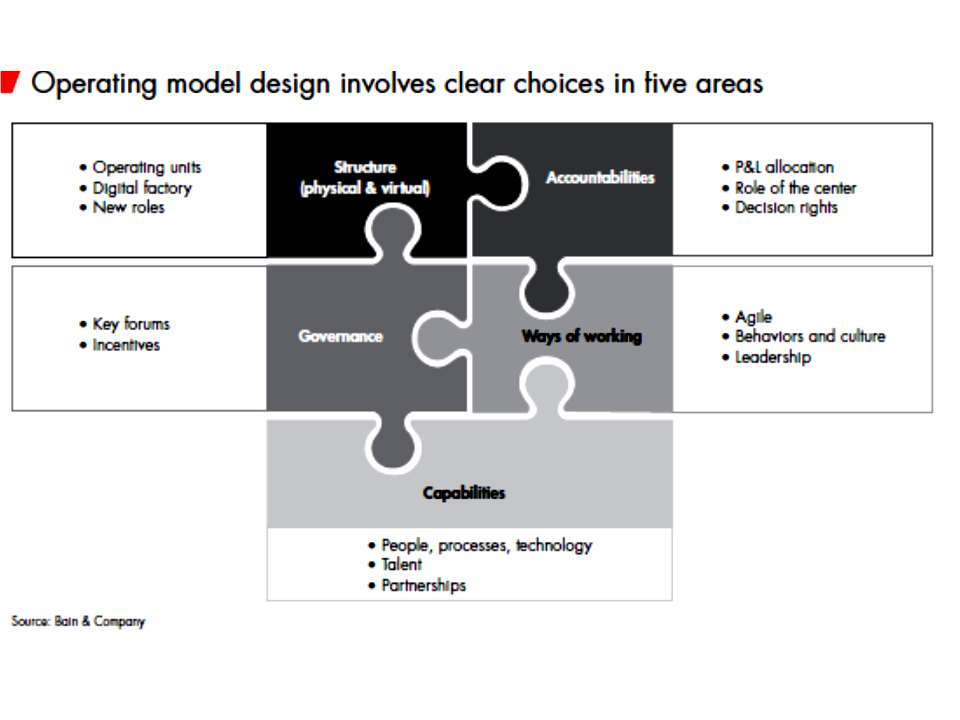 Operating model design involves clear choices in five areas

• Operating units
• Digital factory
• New roles

Structure (physical & virtual)

Accountabilities

• P&L allocation
• Role of the center
• Decision rights

• Key forums
• Incentives

Governance

Ways of working

• Agile
• Behaviors and culture
• Leadership

Capabilities

• People, processes, technology
• Talent
• Partnerships

Source: Bain & Company